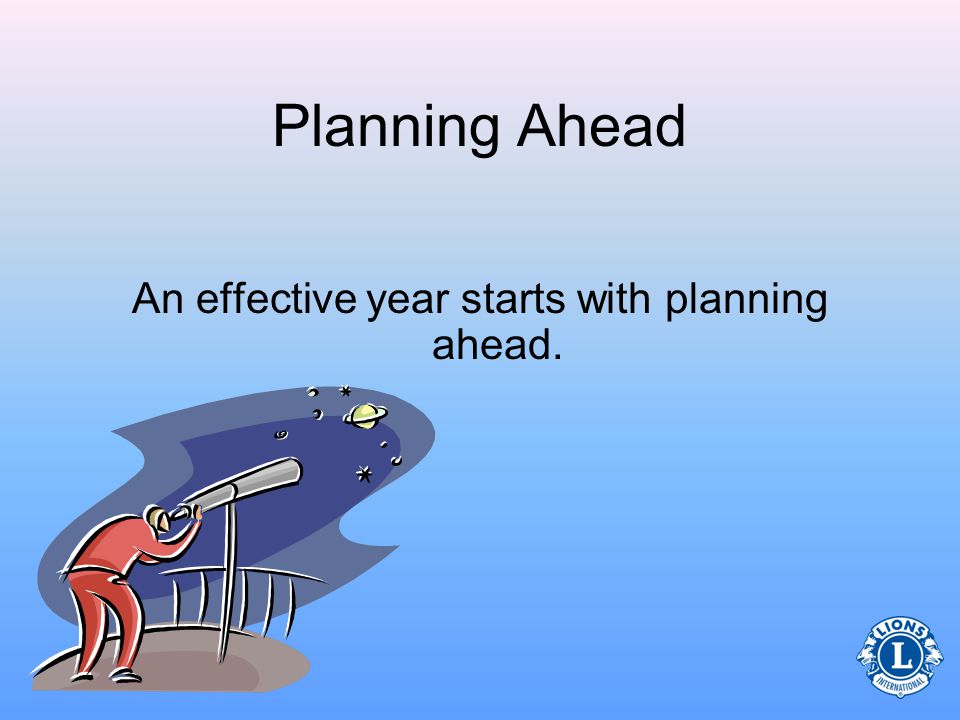 Planning Ahead

An effective year starts with planning ahead.

LIONS
L
INTERNATIONAL